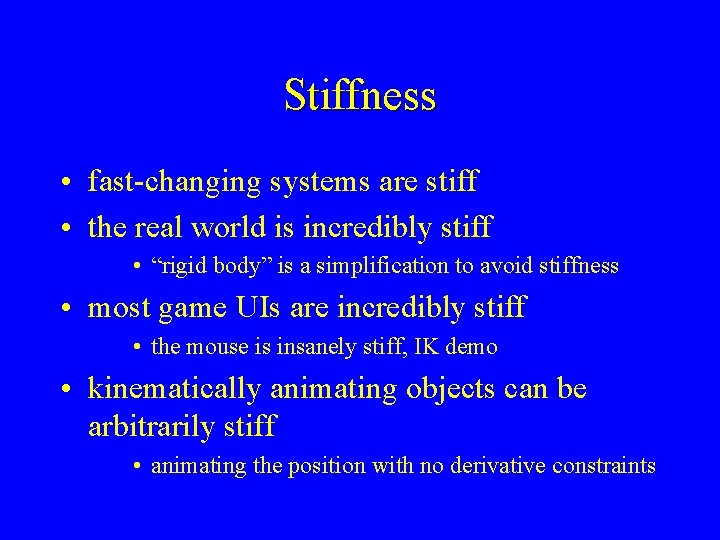 Stiffness

• fast-changing systems are stiff
• the real world is incredibly stiff
  • “rigid body” is a simplification to avoid stiffness
• most game UIs are incredibly stiff
  • the mouse is insanely stiff, IK demo
• kinematically animating objects can be arbitrarily stiff
  • animating the position with no derivative constraints